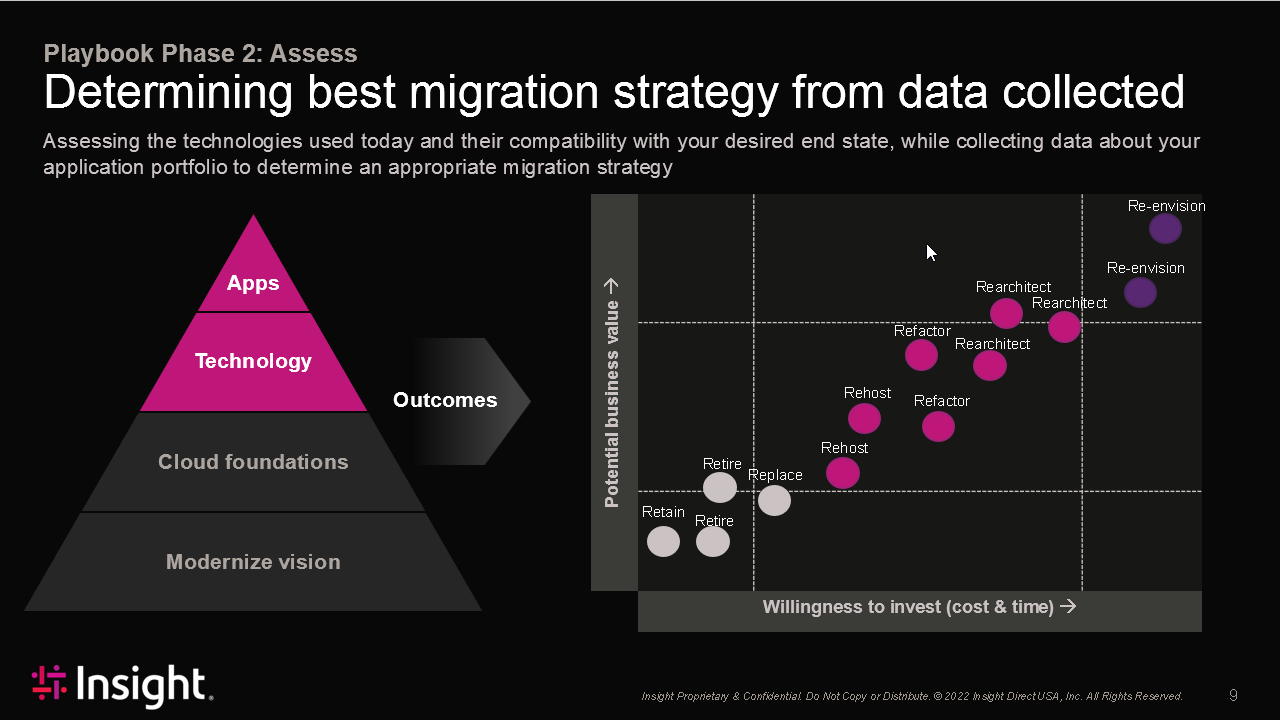 Playbook Phase 2: Assess

Determining best migration strategy from data collected

Assessing the technologies used today and their compatibility with your desired end state, while collecting data about your application portfolio to determine an appropriate migration strategy

Apps

Technology

Cloud foundations

Modernize vision

Outcomes

Potential business value →

Re-envision

Re-envision

Rearchitect

Rearchitect

Refactor

Rearchitect

Rehost

Refactor

Rehost

Retire

Replace

Retain

Retire

Willingness to invest (cost & time) →

Insight.

Insight Proprietary & Confidential. Do Not Copy or Distribute. © 2022 Insight Direct USA, Inc. All Rights Reserved.

9